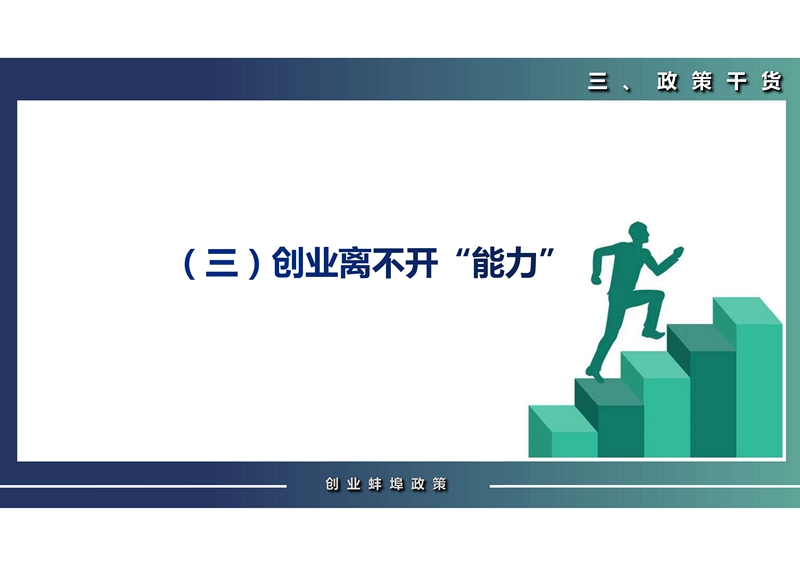 三、政策干货

（三）创业离不开“能力”

创业蚌埠政策